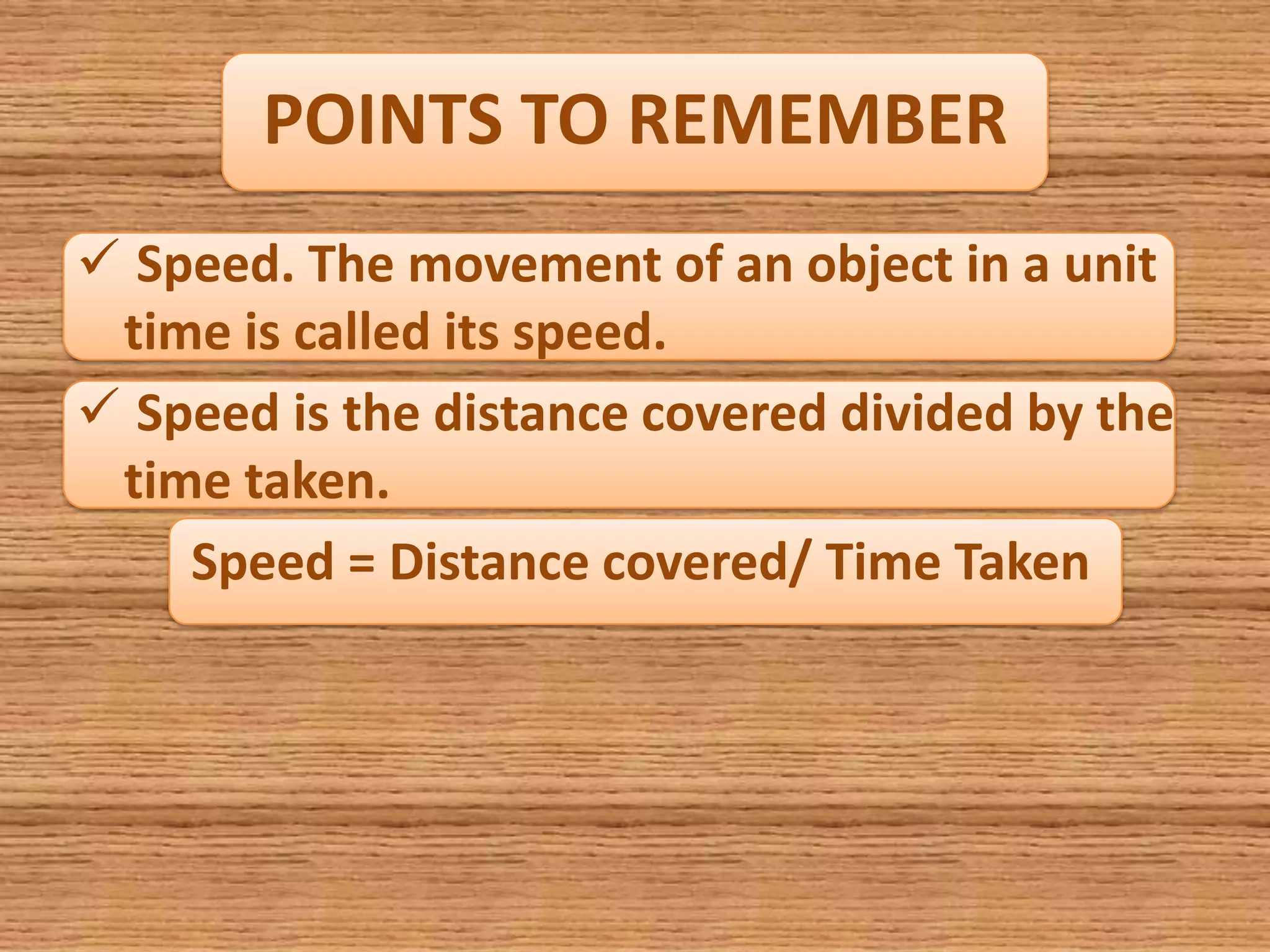 POINTS TO REMEMBER

✓ Speed. The movement of an object in a unit time is called its speed.

✓ Speed is the distance covered divided by the time taken.

Speed = Distance covered/ Time Taken